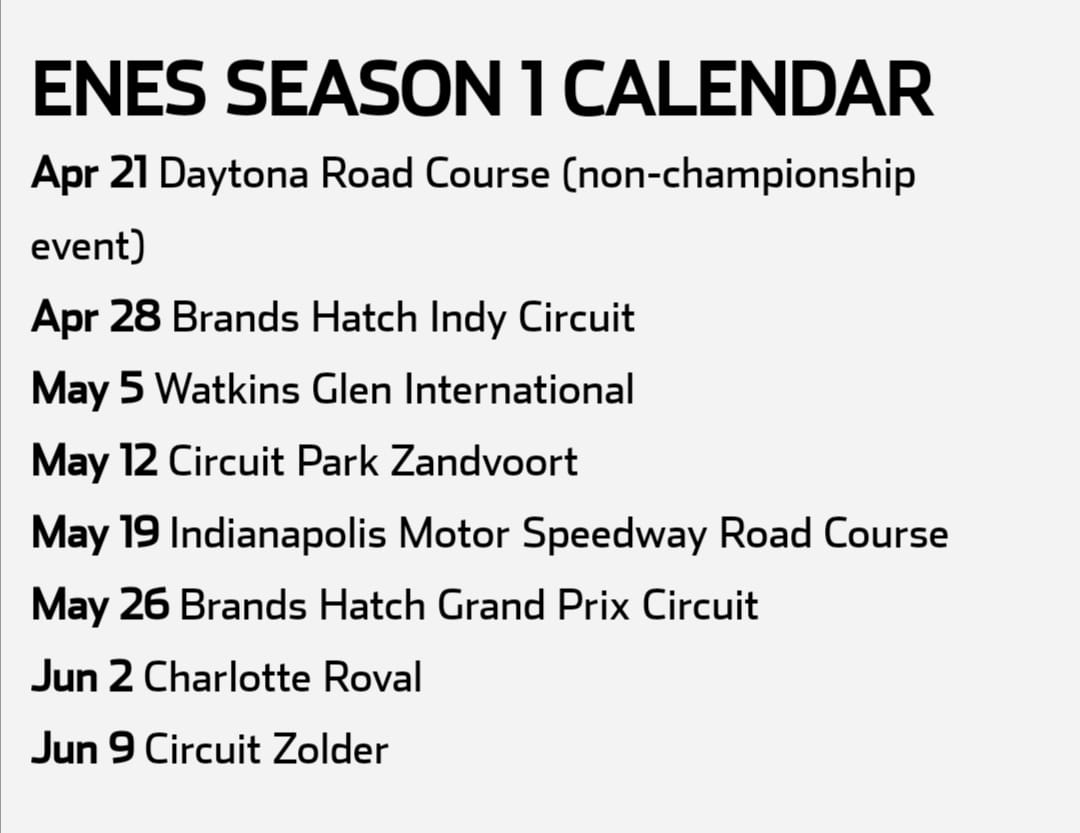 ENES SEASON 1 CALENDAR

Apr 21 Daytona Road Course (non-championship event)

Apr 28 Brands Hatch Indy Circuit

May 5 Watkins Glen International

May 12 Circuit Park Zandvoort

May 19 Indianapolis Motor Speedway Road Course

May 26 Brands Hatch Grand Prix Circuit

Jun 2 Charlotte Roval

Jun 9 Circuit Zolder